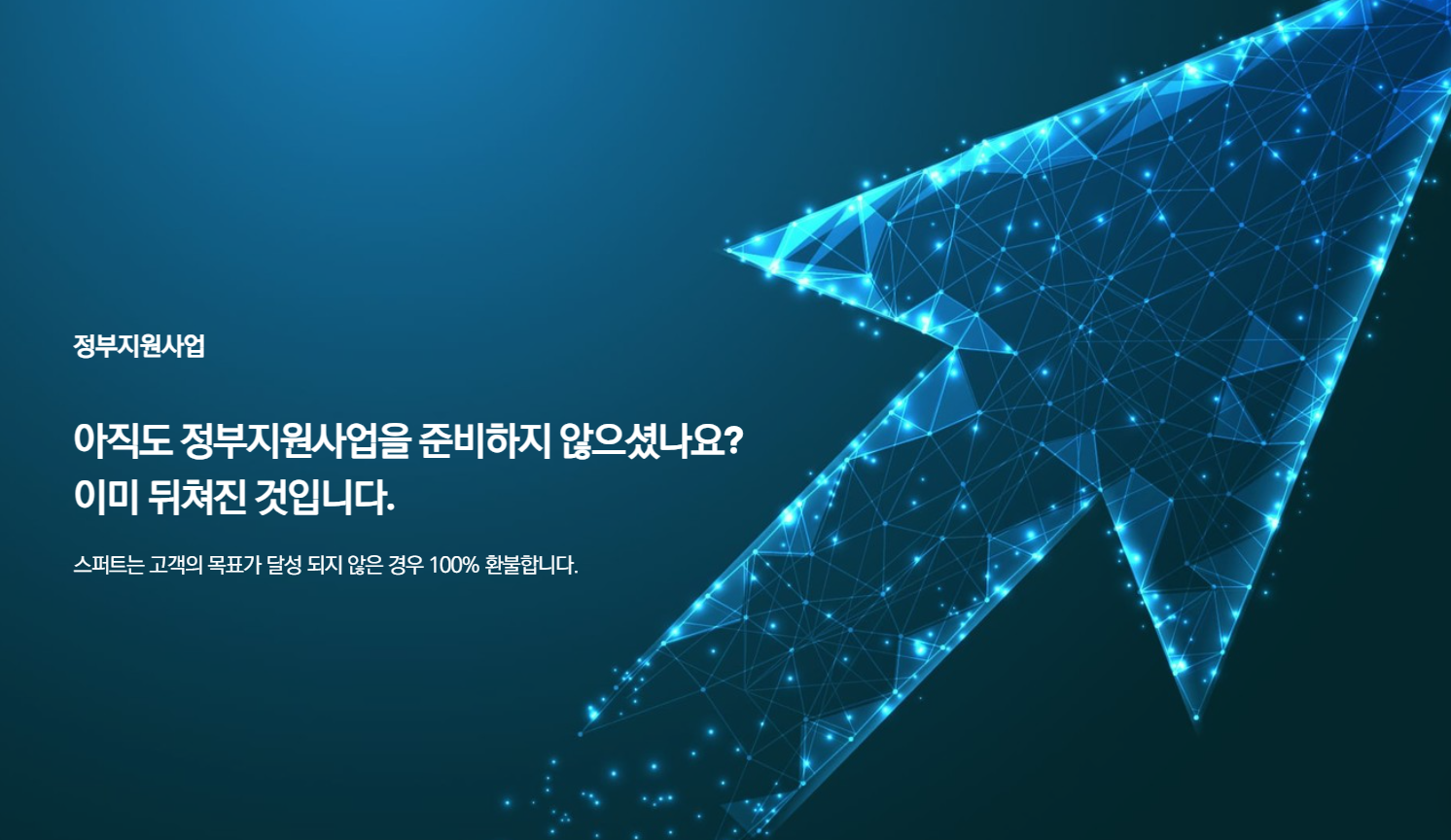 정부지원사업

아직도 정부지원사업을 준비하지 않으셨나요?
이미 뒤쳐진 것입니다.

스퍼트는 고객의 목표가 달성 되지 않은 경우 100% 환불합니다.